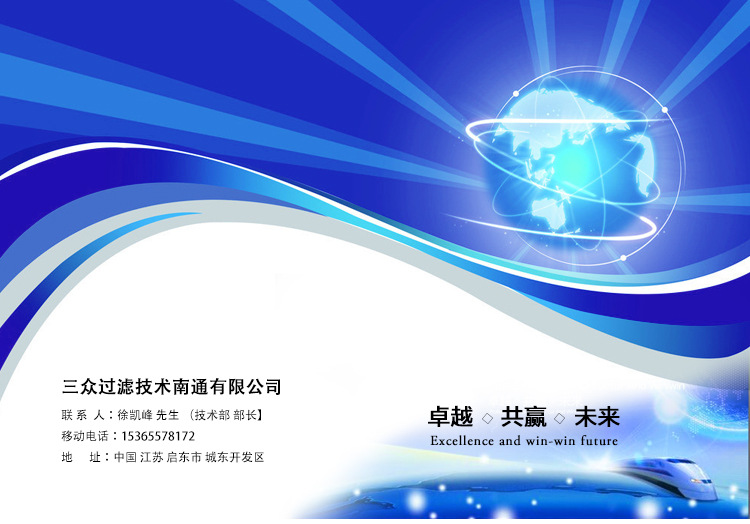 三众过滤技术南通有限公司

联 系 人：徐凯峰 先生 〔技术部 部长〕
移动电话：15365578172
地 址：中国 江苏 启东市 城东开发区

卓越 ◇ 共赢 ◇ 未来
Excellence and win-win future